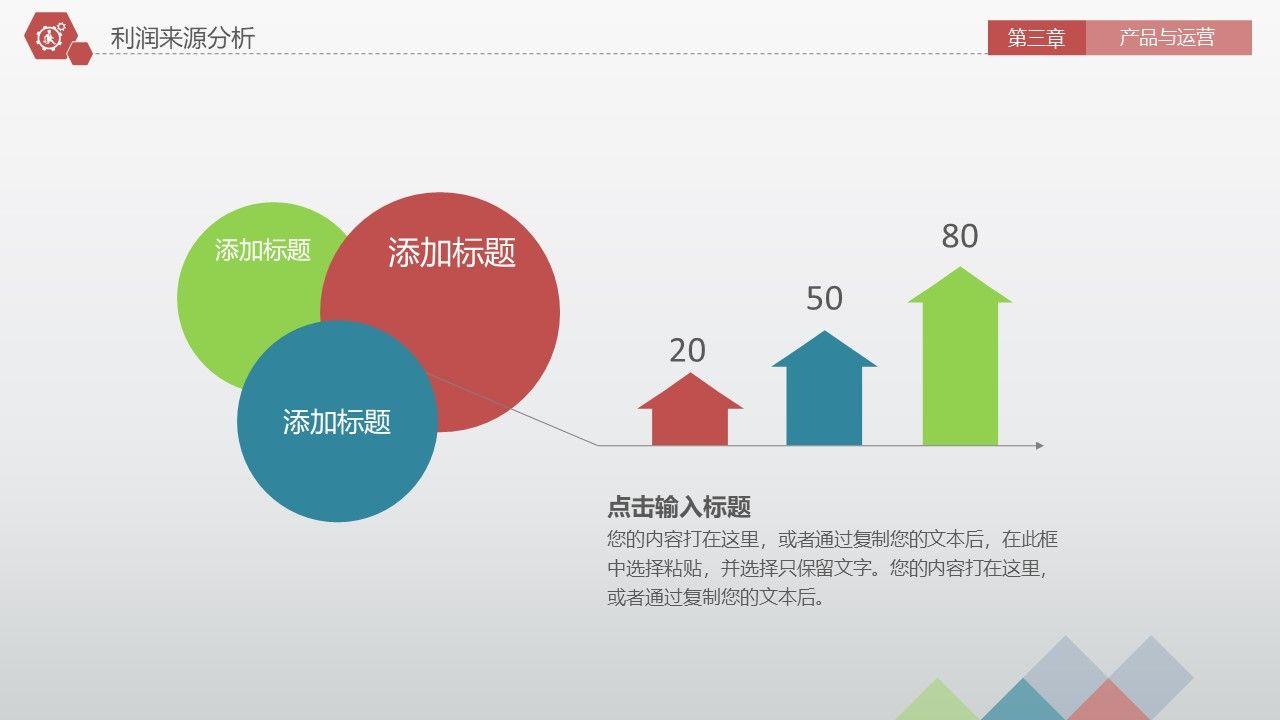 利润来源分析

第三章 产品与运营

添加标题

添加标题

添加标题

20

50

80

点击输入标题

您的内容打在这里，或者通过复制您的文本后，在此框中选择粘贴，并选择只保留文字。您的内容打在这里，或者通过复制您的文本后。